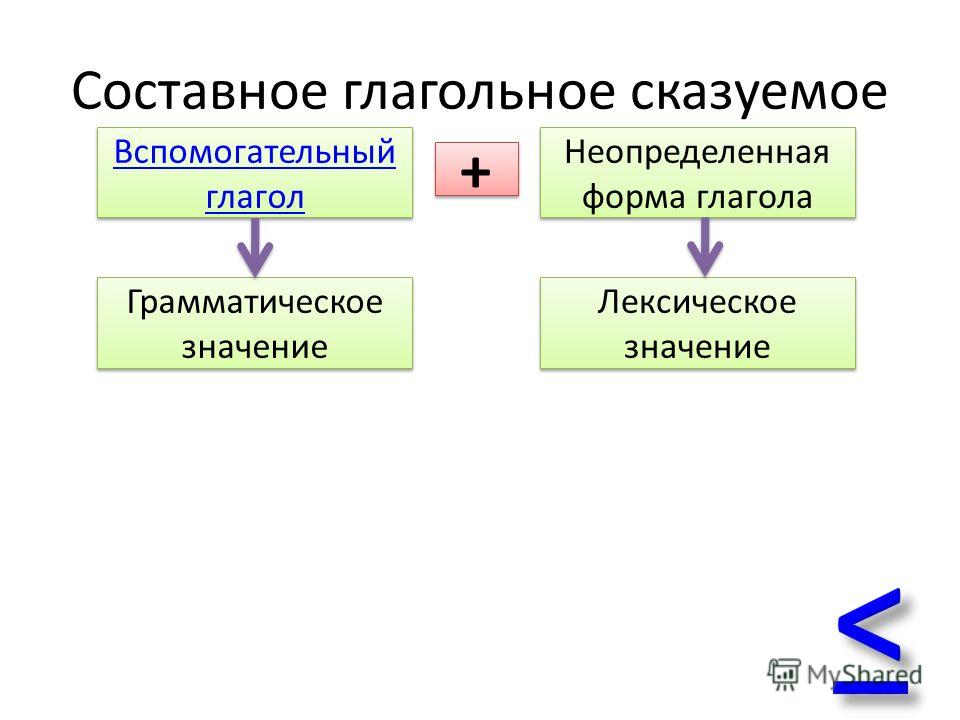 Составное глагольное сказуемое

Вспомогательный глагол

+

Неопределенная форма глагола

Грамматическое значение

Лексическое значение

<

MyShared